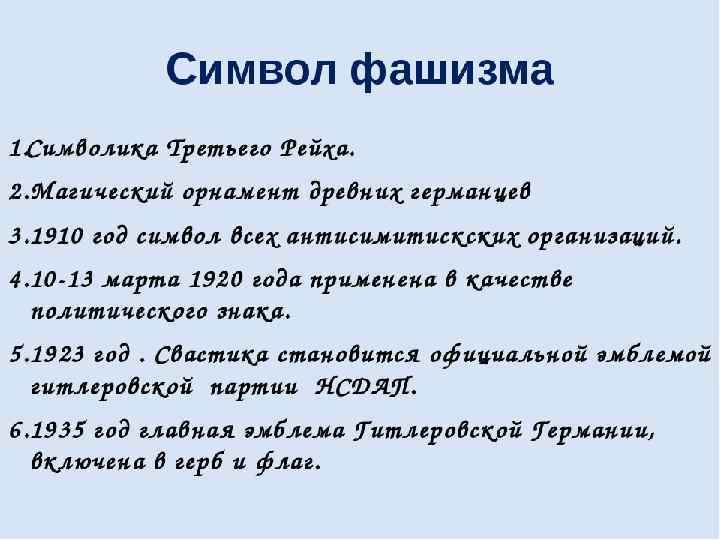 Символ фашизма

1.Символика Третьего Рейха.

2.Магический орнамент древних германцев

3.1910 год символ всех антисимитискских организаций.

4.10-13 марта 1920 года применена в качестве политического знака.

5.1923 год . Свастика становится официальной эмблемой гитлеровской партии НСДАП.

6.1935 год главная эмблема Гитлеровской Германии, включена в герб и флаг.